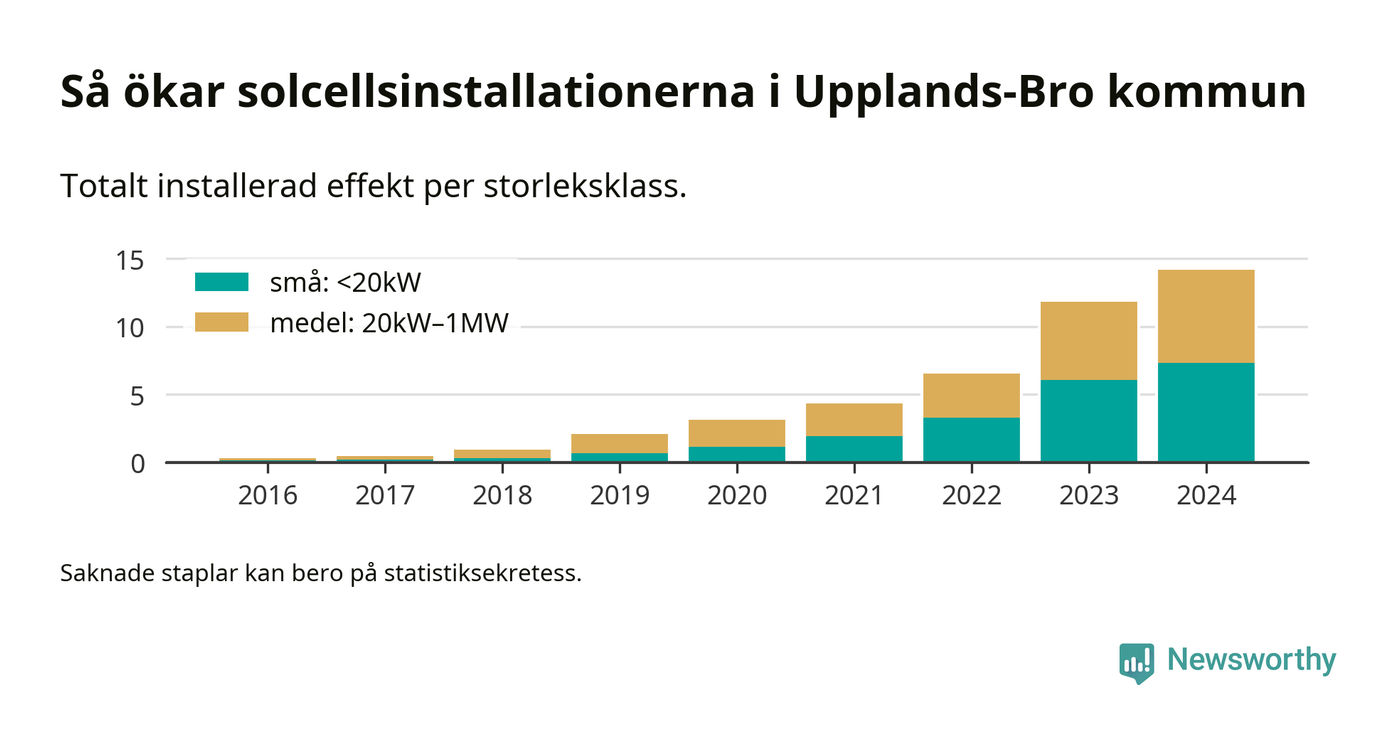 Så ökar solcellsinstallationerna i Upplands-Bro kommun

Totalt installerad effekt per storleksklass.

15
10
5
0

små: <20kW
medel: 20kW–1MW

2016 2017 2018 2019 2020 2021 2022 2023 2024

Saknade staplar kan bero på statistiksekretess.

Newsworthy